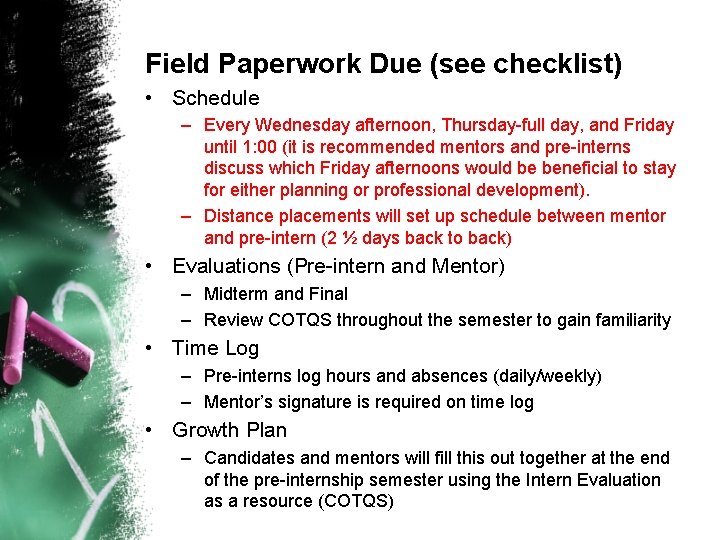 Field Paperwork Due (see checklist)

• Schedule
– Every Wednesday afternoon, Thursday-full day, and Friday until 1:00 (it is recommended mentors and pre-interns discuss which Friday afternoons would be beneficial to stay for either planning or professional development).
– Distance placements will set up schedule between mentor and pre-intern (2 ½ days back to back)
• Evaluations (Pre-intern and Mentor)
– Midterm and Final
– Review COTQS throughout the semester to gain familiarity
• Time Log
– Pre-interns log hours and absences (daily/weekly)
– Mentor's signature is required on time log
• Growth Plan
– Candidates and mentors will fill this out together at the end of the pre-internship semester using the Intern Evaluation as a resource (COTQS)